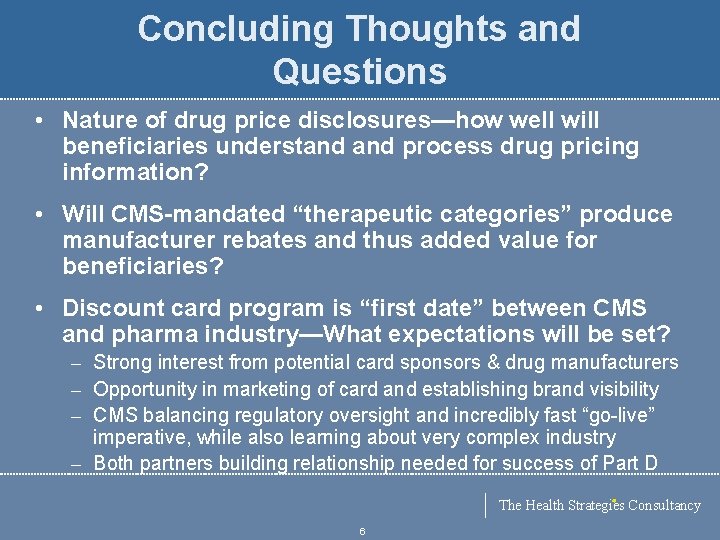 Concluding Thoughts and Questions

• Nature of drug price disclosures—how well will beneficiaries understand and process drug pricing information?

• Will CMS-mandated “therapeutic categories” produce manufacturer rebates and thus added value for beneficiaries?

• Discount card program is “first date” between CMS and pharma industry—What expectations will be set?
– Strong interest from potential card sponsors & drug manufacturers
– Opportunity in marketing of card and establishing brand visibility
– CMS balancing regulatory oversight and incredibly fast “go-live” imperative, while also learning about very complex industry
– Both partners building relationship needed for success of Part D

The Health Strategies Consultancy

6